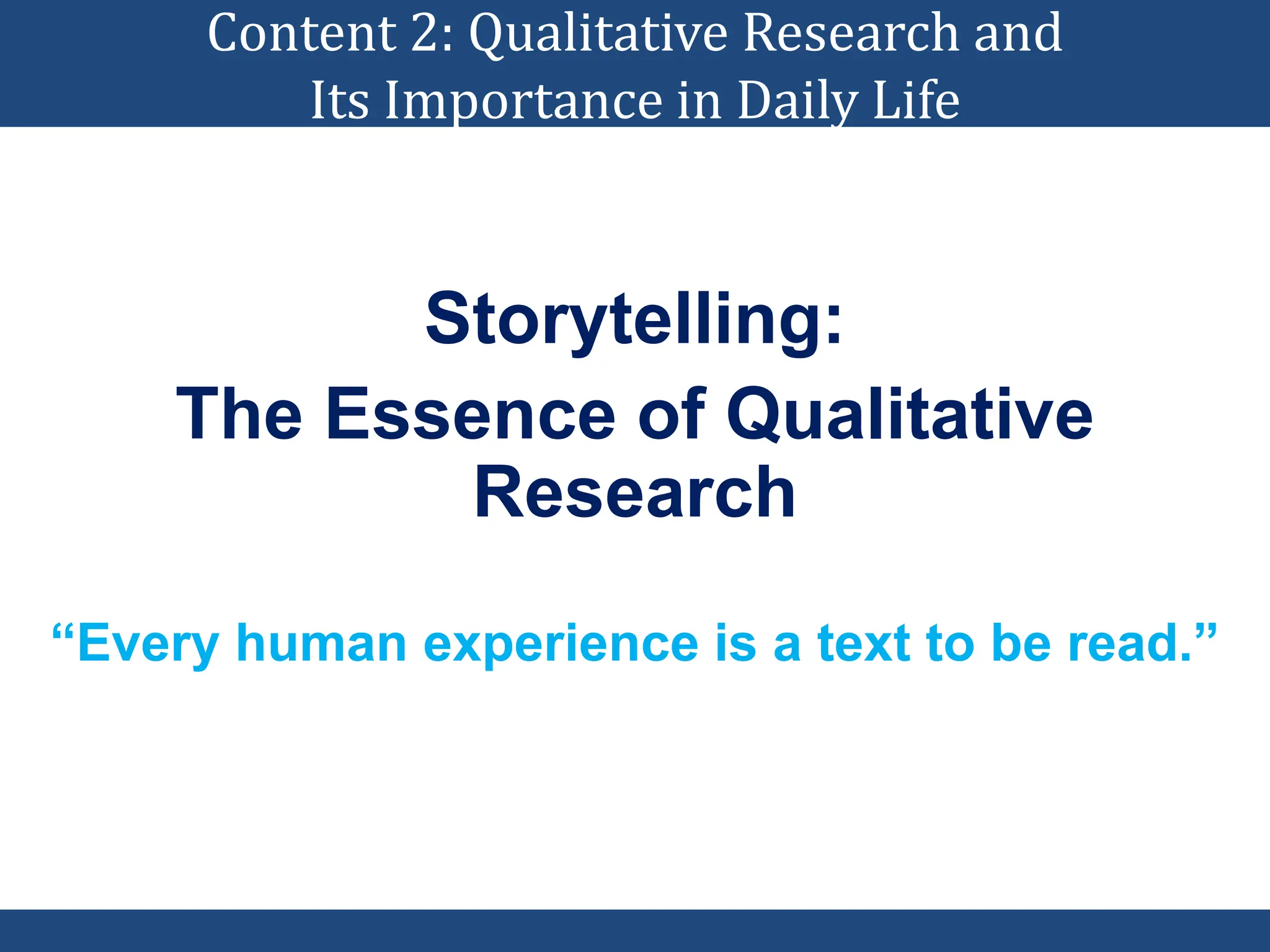 Content 2: Qualitative Research and Its Importance in Daily Life

Storytelling:
The Essence of Qualitative Research

“Every human experience is a text to be read.”